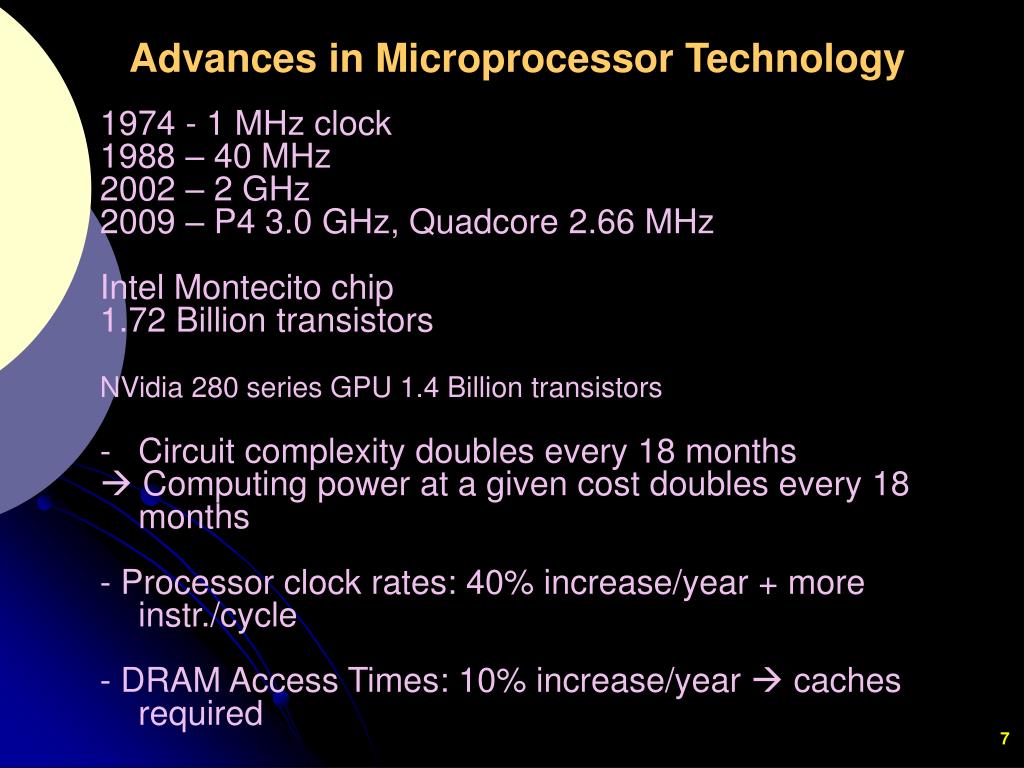 Advances in Microprocessor Technology

1974 - 1 MHz clock
1988 – 40 MHz
2002 – 2 GHz
2009 – P4 3.0 GHz, Quadcore 2.66 MHz

Intel Montecito chip
1.72 Billion transistors

NVidia 280 series GPU 1.4 Billion transistors

- Circuit complexity doubles every 18 months
→ Computing power at a given cost doubles every 18 months

- Processor clock rates: 40% increase/year + more instr./cycle

- DRAM Access Times: 10% increase/year → caches required

7